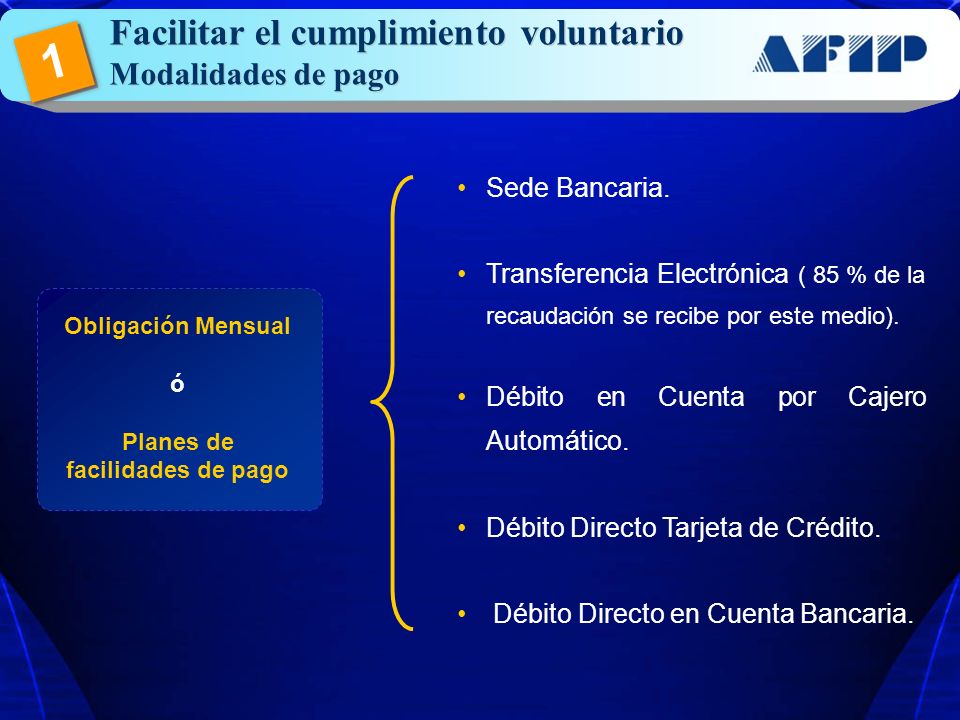 1

Facilitar el cumplimiento voluntario
Modalidades de pago

AFIP

Obligación Mensual

ó

Planes de facilidades de pago

• Sede Bancaria.

• Transferencia Electrónica ( 85 % de la recaudación se recibe por este medio).

• Débito en Cuenta por Cajero Automático.

• Débito Directo Tarjeta de Crédito.

• Débito Directo en Cuenta Bancaria.